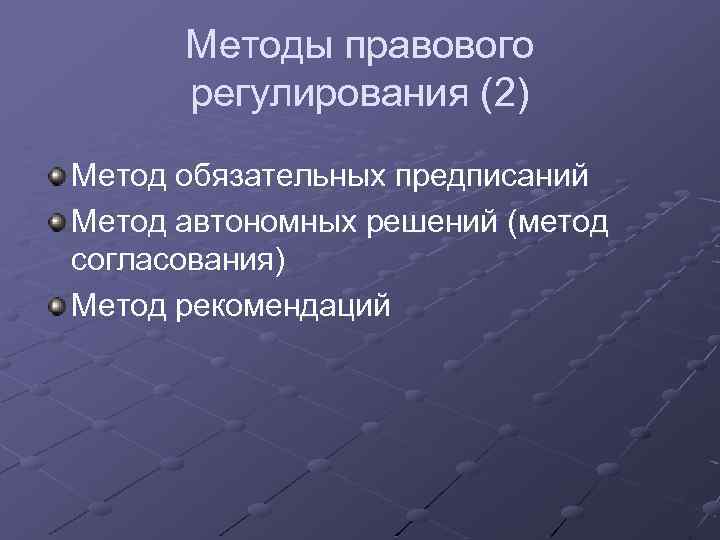 Методы правового регулирования (2)

Метод обязательных предписаний
Метод автономных решений (метод согласования)
Метод рекомендаций